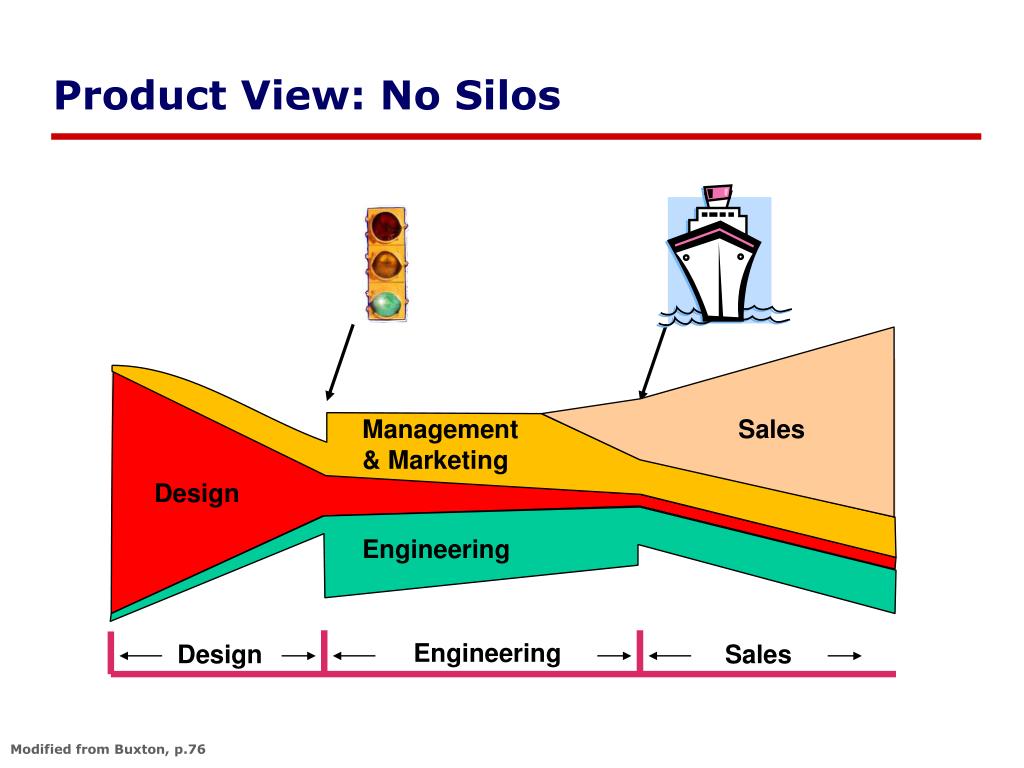 Product View: No Silos

Management & Marketing

Sales

Design

Engineering

Design

Engineering

Sales

Modified from Buxton, p.76